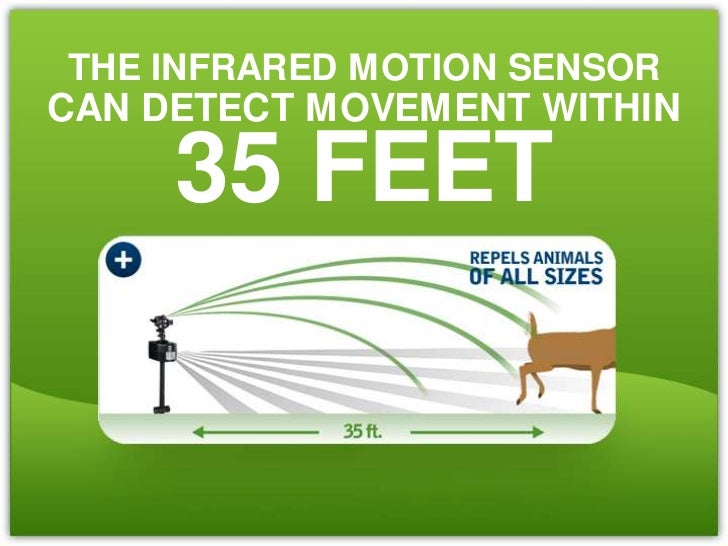 THE INFRARED MOTION SENSOR CAN DETECT MOVEMENT WITHIN
35 FEET

+

REPELS ANIMALS OF ALL SIZES

35 ft.